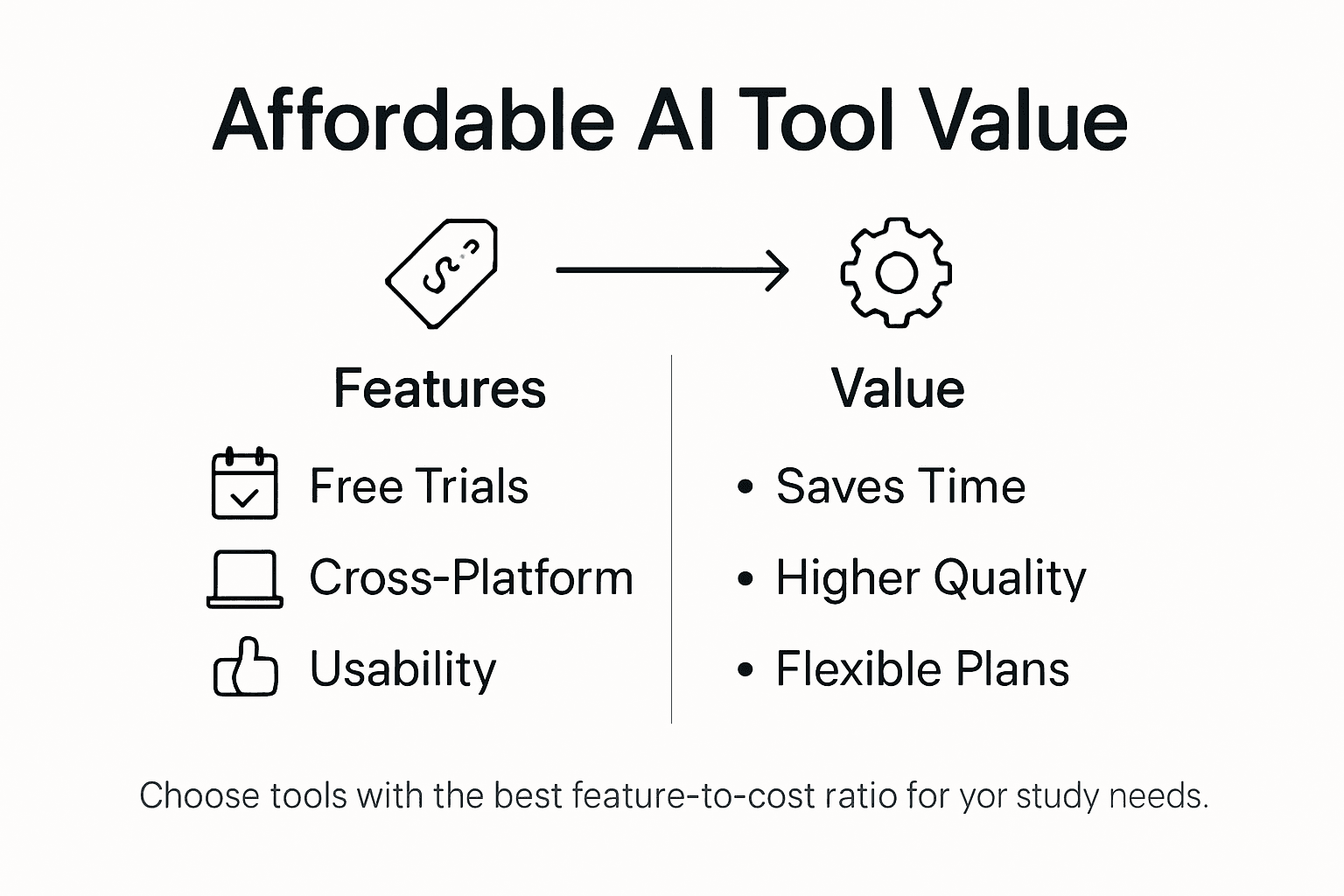 Affordable AI Tool Value

Features

Free Trials

Cross-Platform

Usability

Value

• Saves Time

• Higher Quality

• Flexible Plans

Choose tools with the best feature-to-cost ratio for yor study needs.